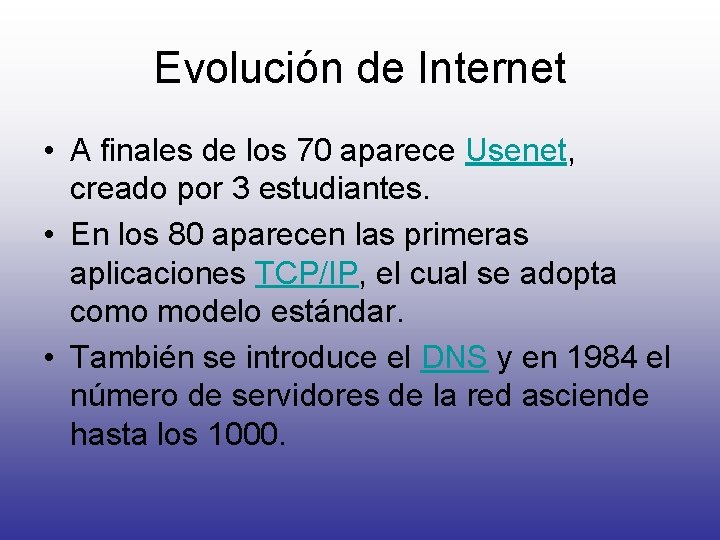 Evolución de Internet

• A finales de los 70 aparece Usenet, creado por 3 estudiantes.

• En los 80 aparecen las primeras aplicaciones TCP/IP, el cual se adopta como modelo estándar.

• También se introduce el DNS y en 1984 el número de servidores de la red asciende hasta los 1000.